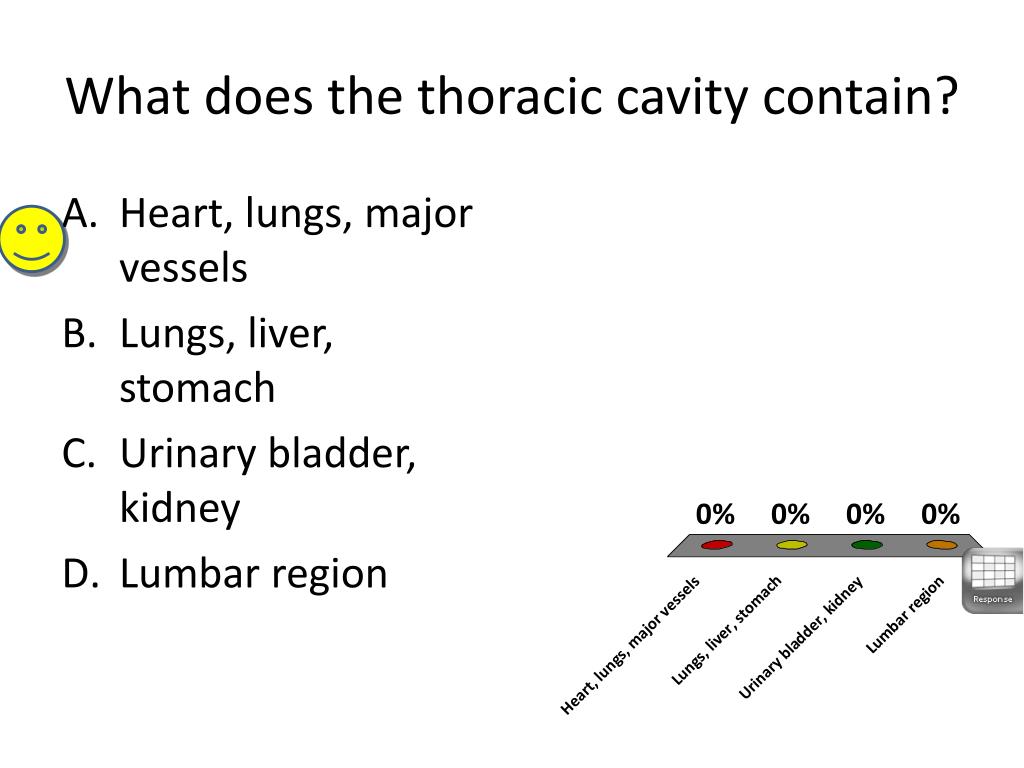 What does the thoracic cavity contain?

A. Heart, lungs, major vessels
B. Lungs, liver, stomach
C. Urinary bladder, kidney
D. Lumbar region

0% 0% 0% 0%

Heart, lungs, major vessels
Lungs, liver, stomach
Urinary bladder, kidney
Lumbar region

Response